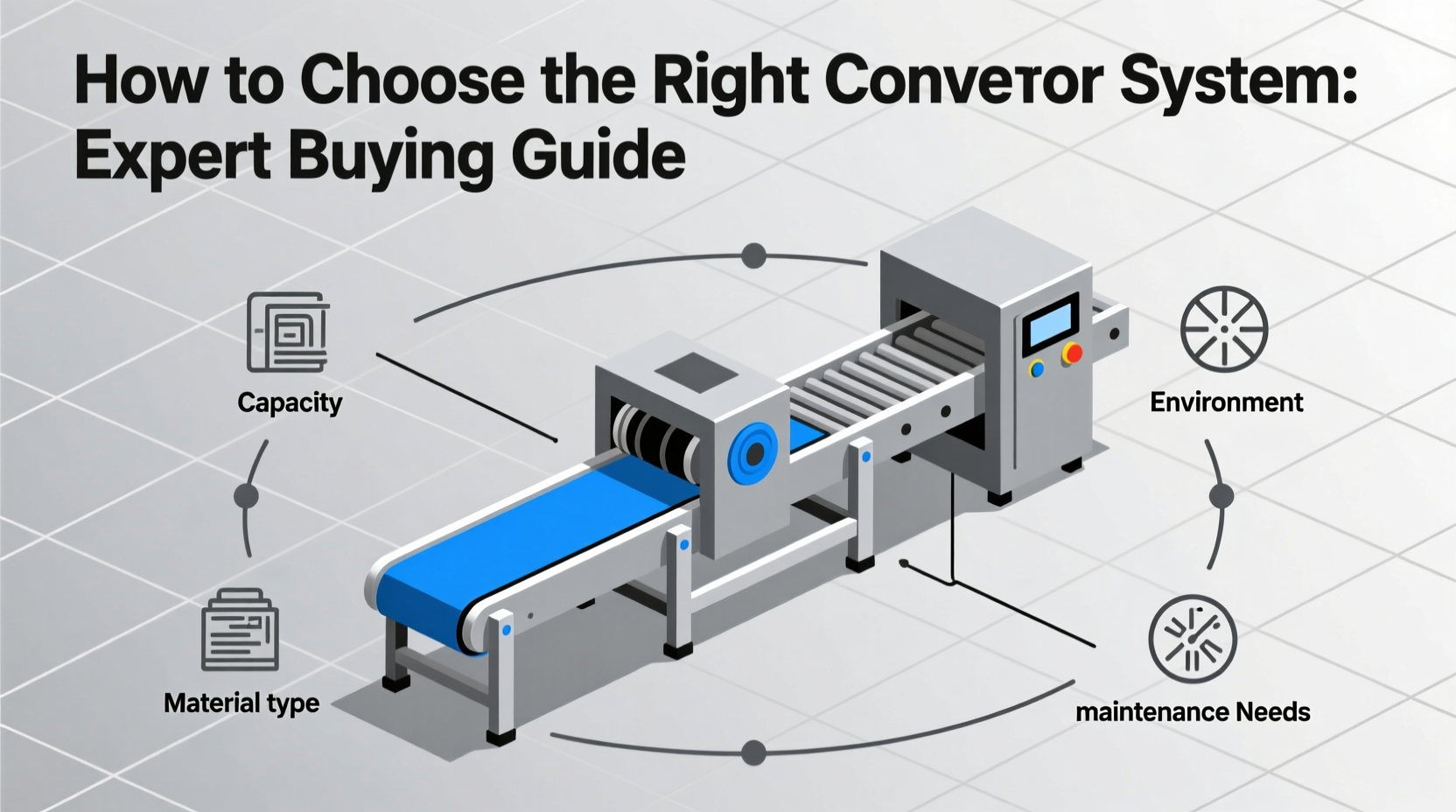 How to Choose the Right Conveтor System: Expert Buying Guide

Capacity

Environment

Material type

maintenance Needs